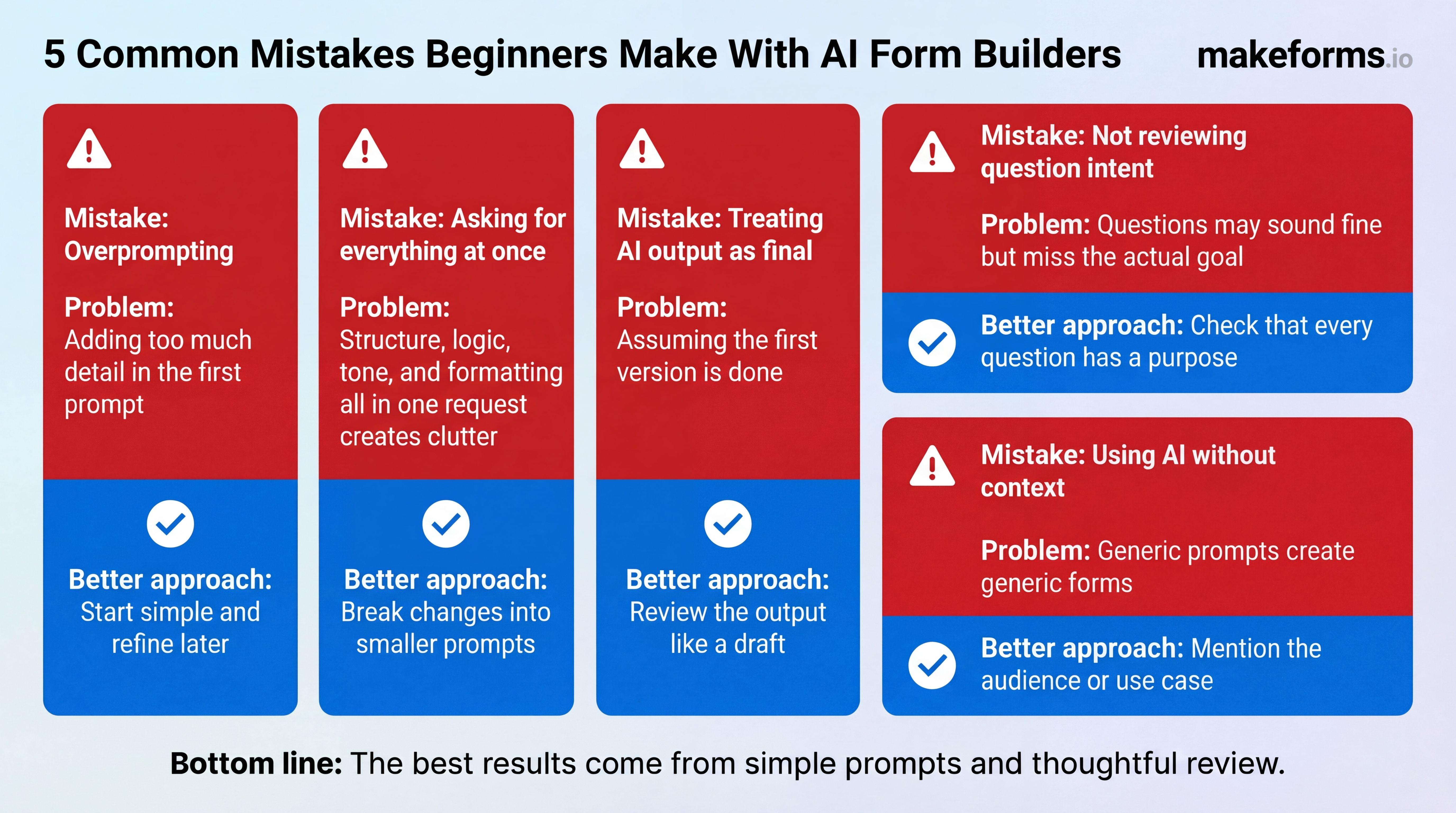 5 Common Mistakes Beginners Make With AI Form Builders

makeforms.io

Mistake: Overprompting

Problem: Adding too much detail in the first prompt

Better approach: Start simple and refine later

Mistake: Asking for everything at once

Problem: Structure, logic, tone, and formatting all in one request creates clutter

Better approach: Break changes into smaller prompts

Mistake: Treating AI output as final

Problem: Assuming the first version is done

Better approach: Review the output like a draft

Mistake: Not reviewing question intent

Problem: Questions may sound fine but miss the actual goal

Better approach: Check that every question has a purpose

Mistake: Using AI without context

Problem: Generic prompts create generic forms

Better approach: Mention the audience or use case

Bottom line: The best results come from simple prompts and thoughtful review.